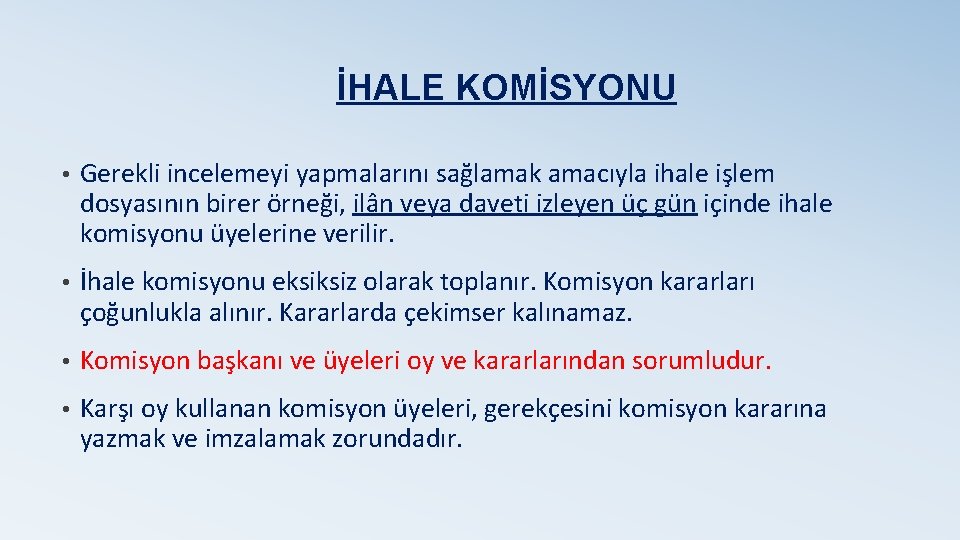 İHALE KOMİSYONU

• Gerekli incelemeyi yapmalarını sağlamak amacıyla ihale işlem dosyasının birer örneği, ilân veya daveti izleyen üç gün içinde ihale komisyonu üyelerine verilir.

• İhale komisyonu eksiksiz olarak toplanır. Komisyon kararları çoğunlukla alınır. Kararlarda çekimser kalınamaz.

• Komisyon başkanı ve üyeleri oy ve kararlarından sorumludur.

• Karşı oy kullanan komisyon üyeleri, gerekçesini komisyon kararına yazmak ve imzalamak zorundadır.